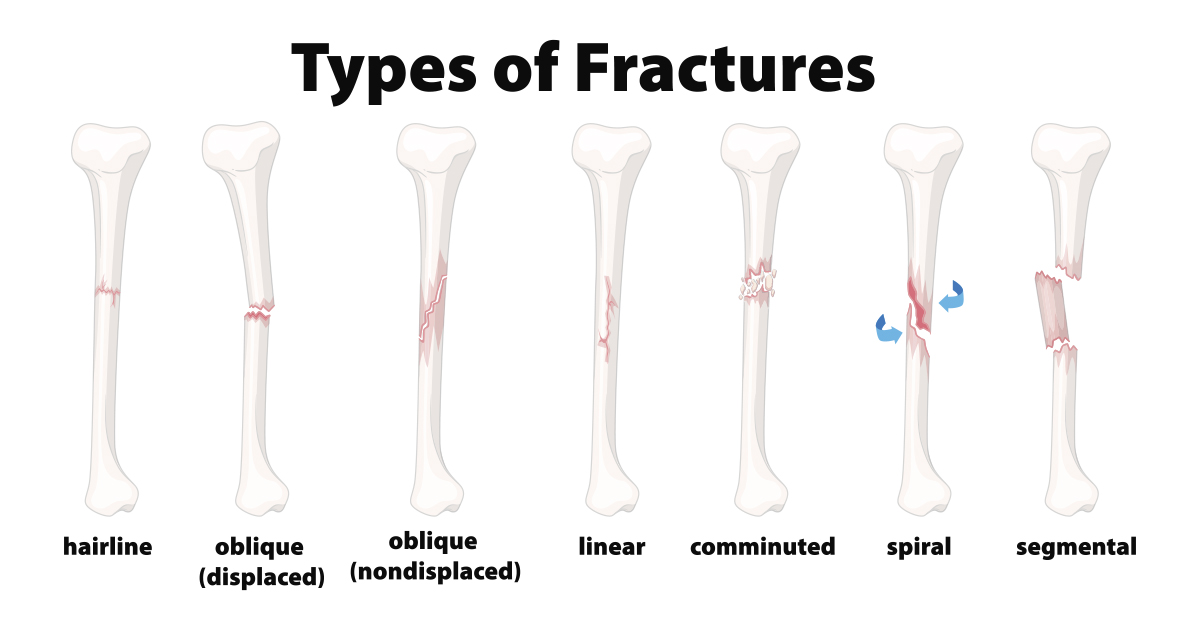 Types of Fractures

hairline

oblique (displaced)

oblique (nondisplaced)

linear

comminuted

spiral

segmental